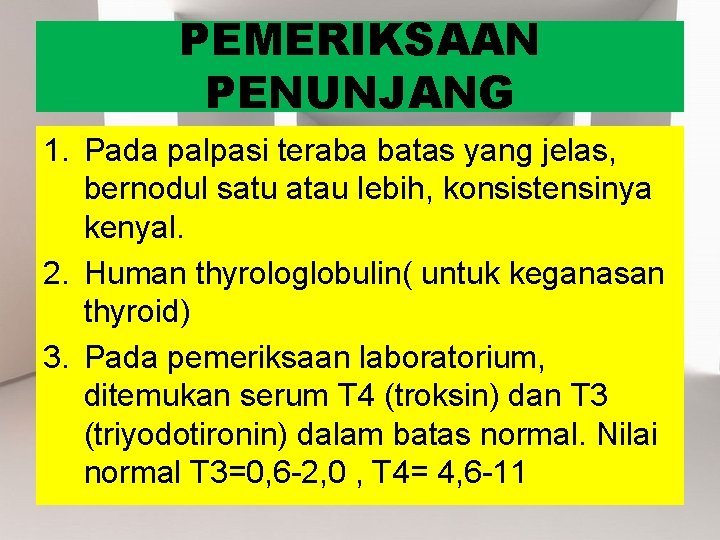 PEMERIKSAAN PENUNJANG

1. Pada palpasi teraba batas yang jelas, bernodul satu atau lebih, konsistensinya kenyal.
2. Human thyrologlobulin( untuk keganasan thyroid)
3. Pada pemeriksaan laboratorium, ditemukan serum T4 (troksin) dan T3 (triyodotironin) dalam batas normal. Nilai normal T3=0,6-2,0 , T4= 4,6-11